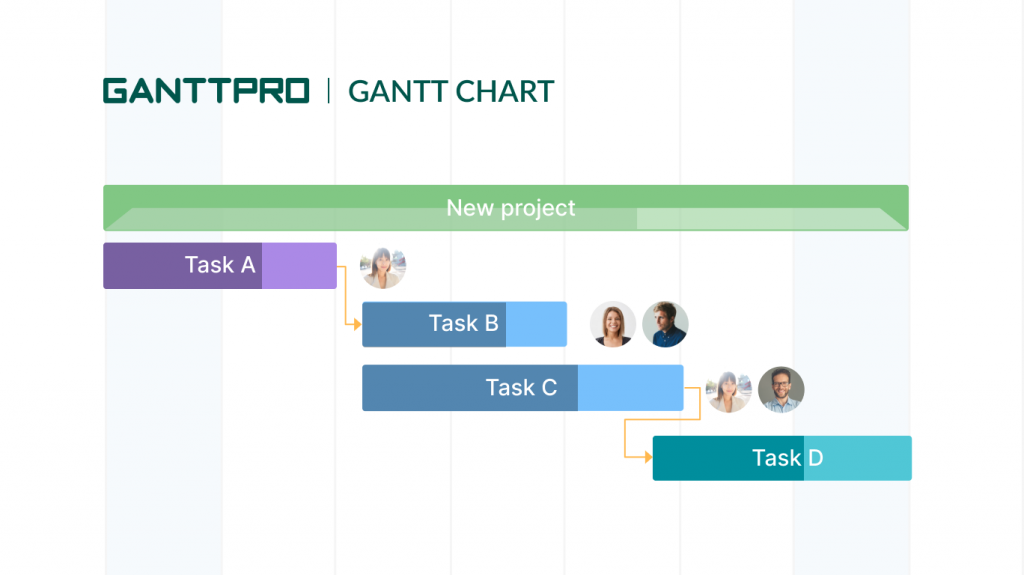 GANTTPRO | GANTT CHART

New project

Task A

Task B

Task C

Task D